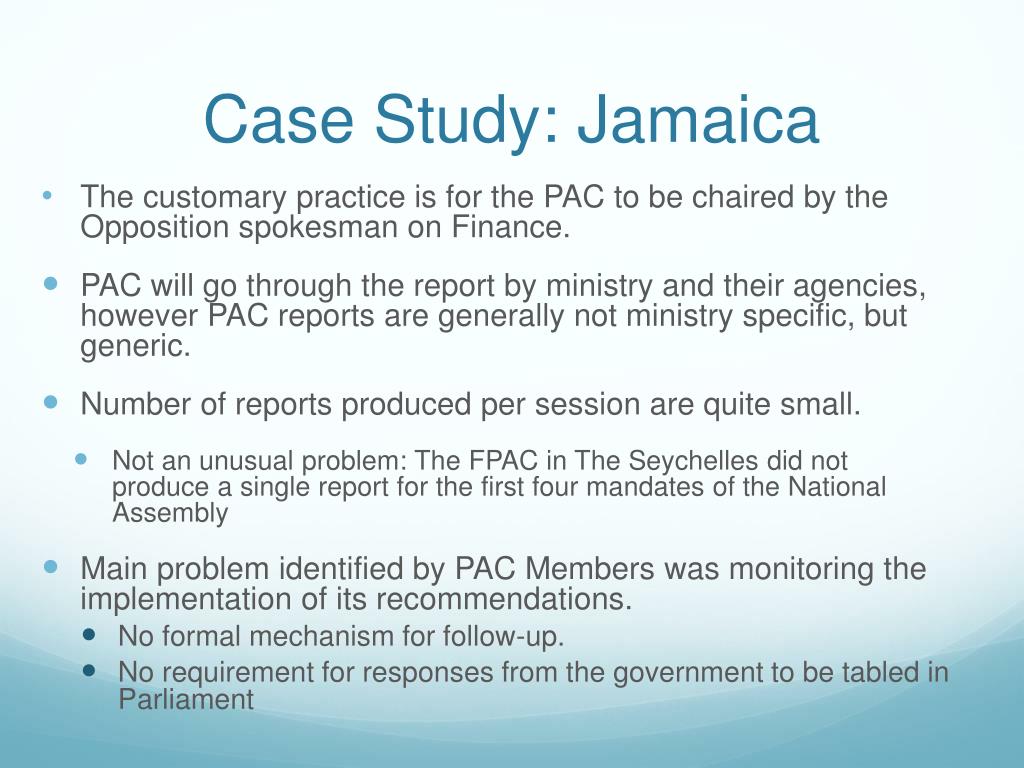 Case Study: Jamaica

• The customary practice is for the PAC to be chaired by the Opposition spokesman on Finance.

• PAC will go through the report by ministry and their agencies, however PAC reports are generally not ministry specific, but generic.

• Number of reports produced per session are quite small.

• Not an unusual problem: The FPAC in The Seychelles did not produce a single report for the first four mandates of the National Assembly

• Main problem identified by PAC Members was monitoring the implementation of its recommendations.
• No formal mechanism for follow-up.
• No requirement for responses from the government to be tabled in Parliament